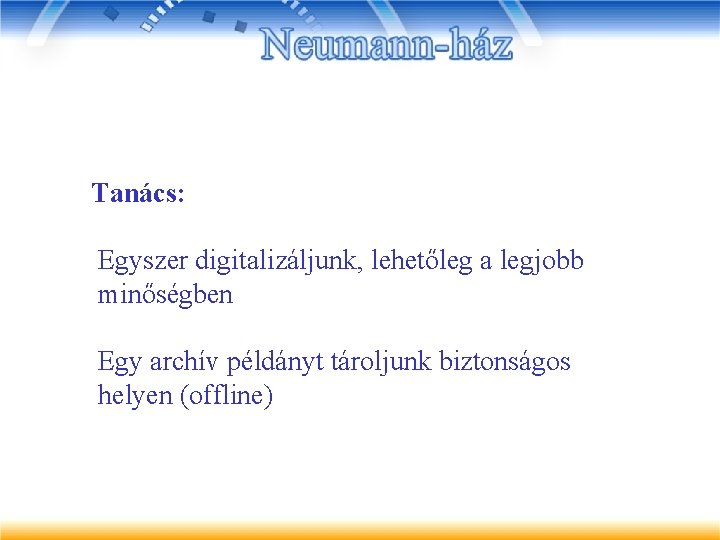 Neumann-ház

Tanács:

Egyszer digitalizáljunk, lehetőleg a legjobb minőségben

Egy archív példányt tároljunk biztonságos helyen (offline)